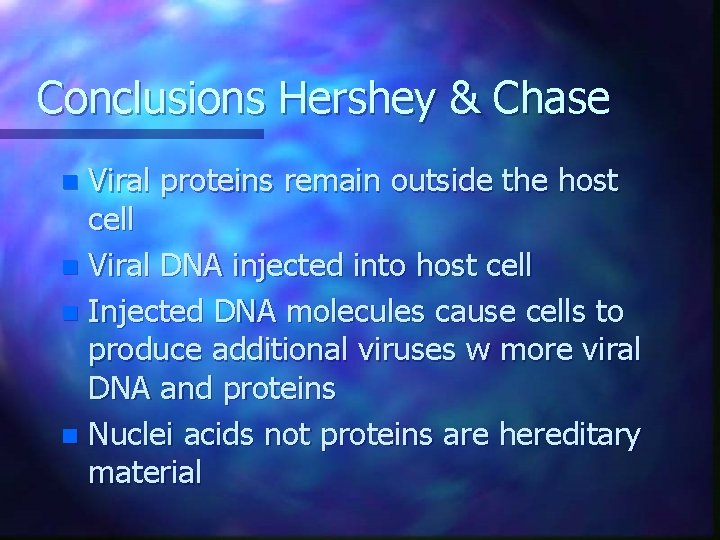 Conclusions Hershey & Chase

- Viral proteins remain outside the host cell
- Viral DNA injected into host cell
- Injected DNA molecules cause cells to produce additional viruses w more viral DNA and proteins
- Nuclei acids not proteins are hereditary material